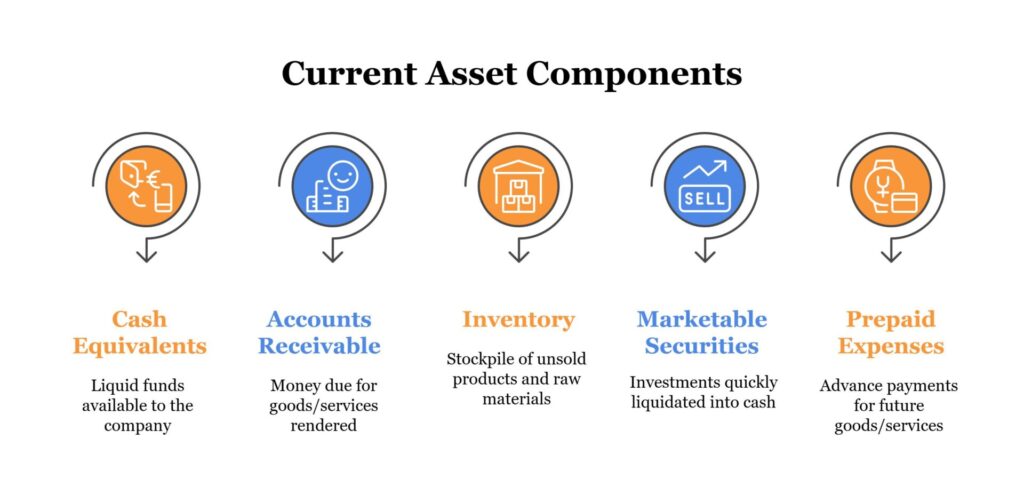 Current Asset Components

SELL

Cash Equivalents

Liquid funds available to the company

Accounts Receivable

Money due for goods/services rendered

Inventory

Stockpile of unsold products and raw materials

Marketable Securities

Investments quickly liquidated into cash

Prepaid Expenses

Advance payments for future goods/services